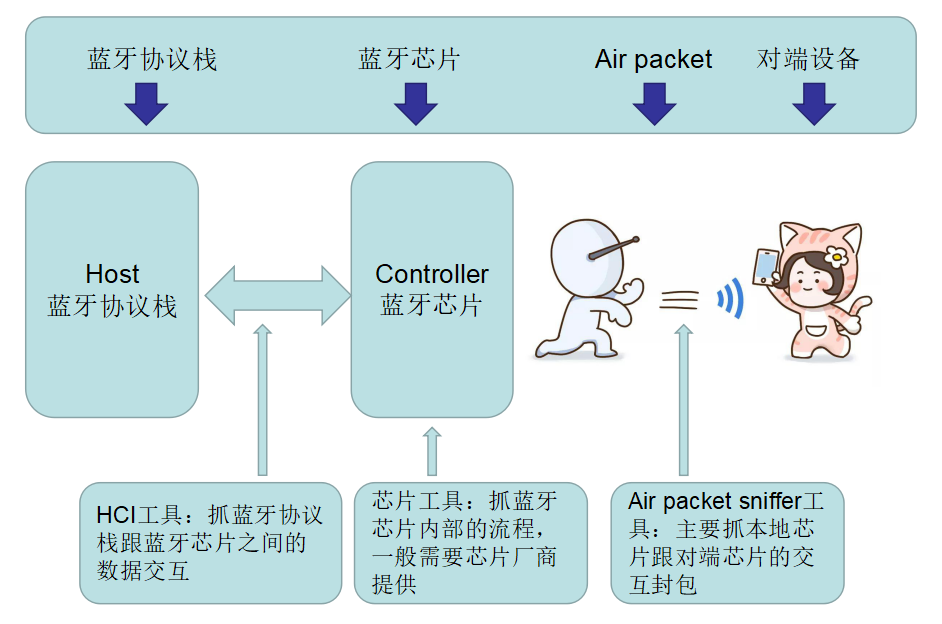 蓝牙协议栈 蓝牙芯片 Air packet 对端设备

Host
蓝牙协议栈

Controller
蓝牙芯片

HCI工具：抓蓝牙协议栈跟蓝牙芯片之间的数据交互

芯片工具：抓蓝牙芯片内部的流程，一般需要芯片厂商提供

Air packet sniffer工具：主要抓本地芯片跟对端芯片的交互封包